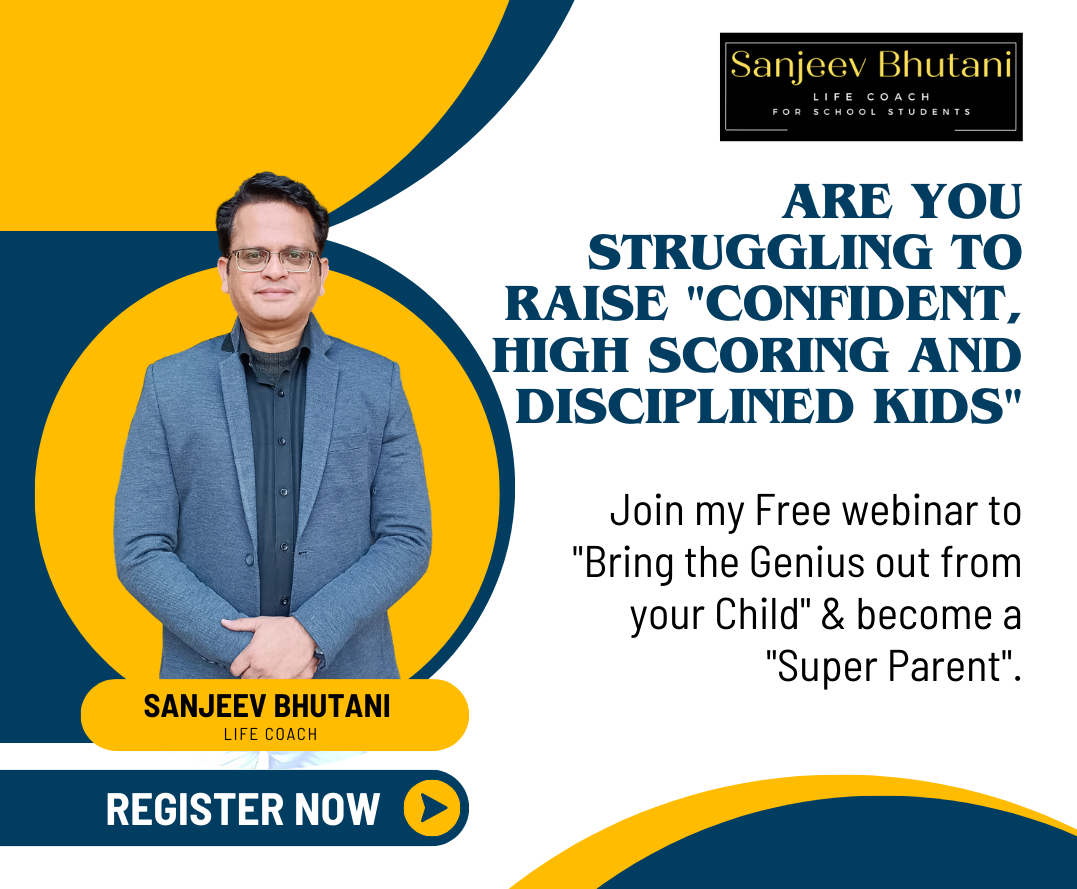 Sanjeev Bhutani
LIFE COACH
FOR SCHOOL STUDENTS

ARE YOU STRUGGLING TO RAISE "CONFIDENT, HIGH SCORING AND DISCIPLINED KIDS"

Join my Free webinar to "Bring the Genius out from your Child" & become a "Super Parent".

SANJEEV BHUTANI
LIFE COACH

REGISTER NOW